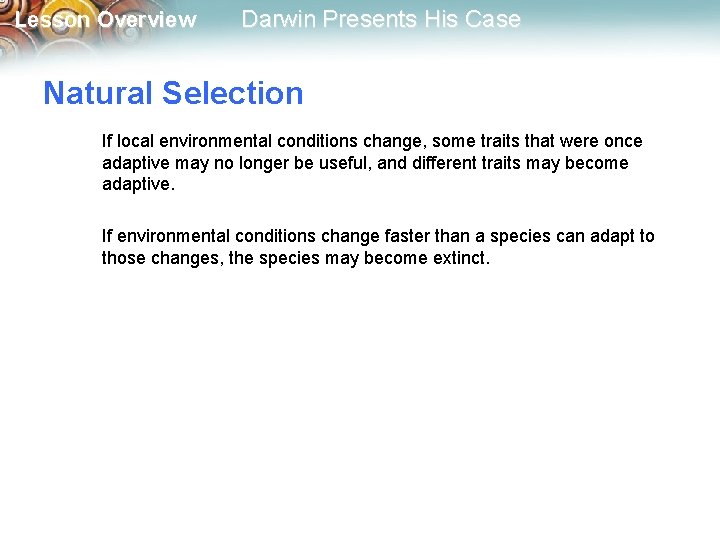 Lesson Overview Darwin Presents His Case

Natural Selection

If local environmental conditions change, some traits that were once adaptive may no longer be useful, and different traits may become adaptive.

If environmental conditions change faster than a species can adapt to those changes, the species may become extinct.